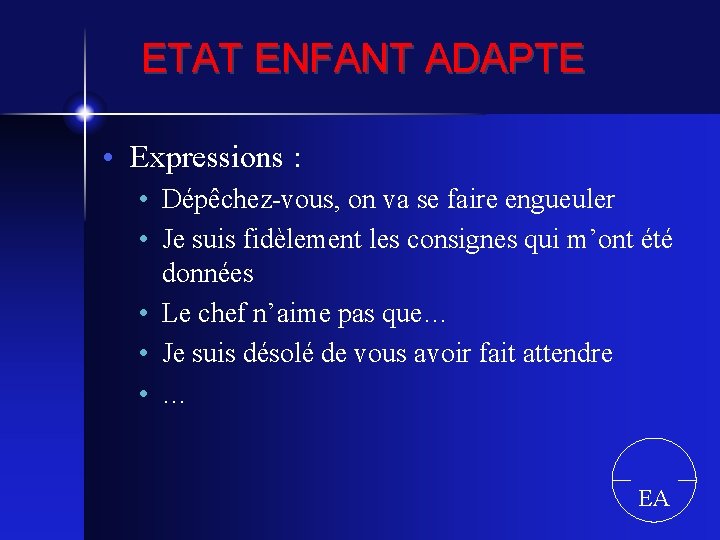 ETAT ENFANT ADAPTE

• Expressions :
  • Dépêchez-vous, on va se faire engueuler
  • Je suis fidèlement les consignes qui m'ont été données
  • Le chef n'aime pas que…
  • Je suis désolé de vous avoir fait attendre
  • …

EA